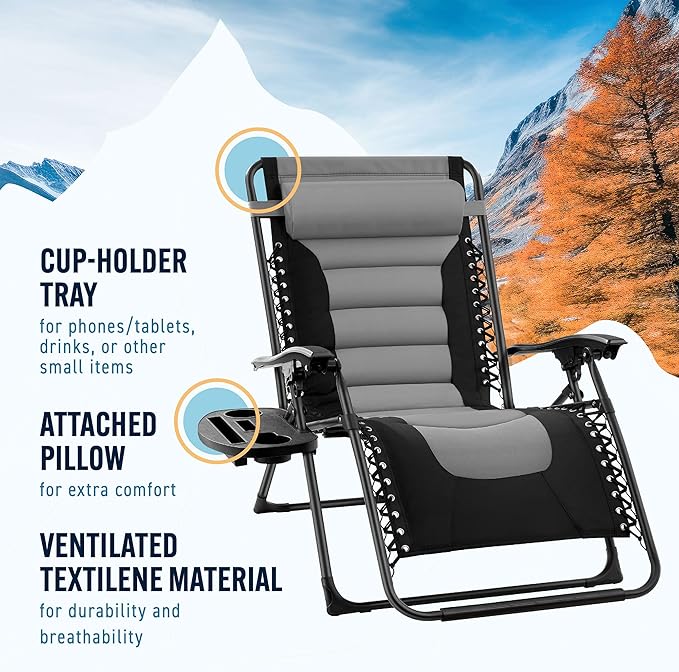 CUP-HOLDER TRAY
for phones/tablets, drinks, or other small items

ATTACHED PILLOW
for extra comfort

VENTILATED TEXTILENE MATERIAL
for durability and breathability